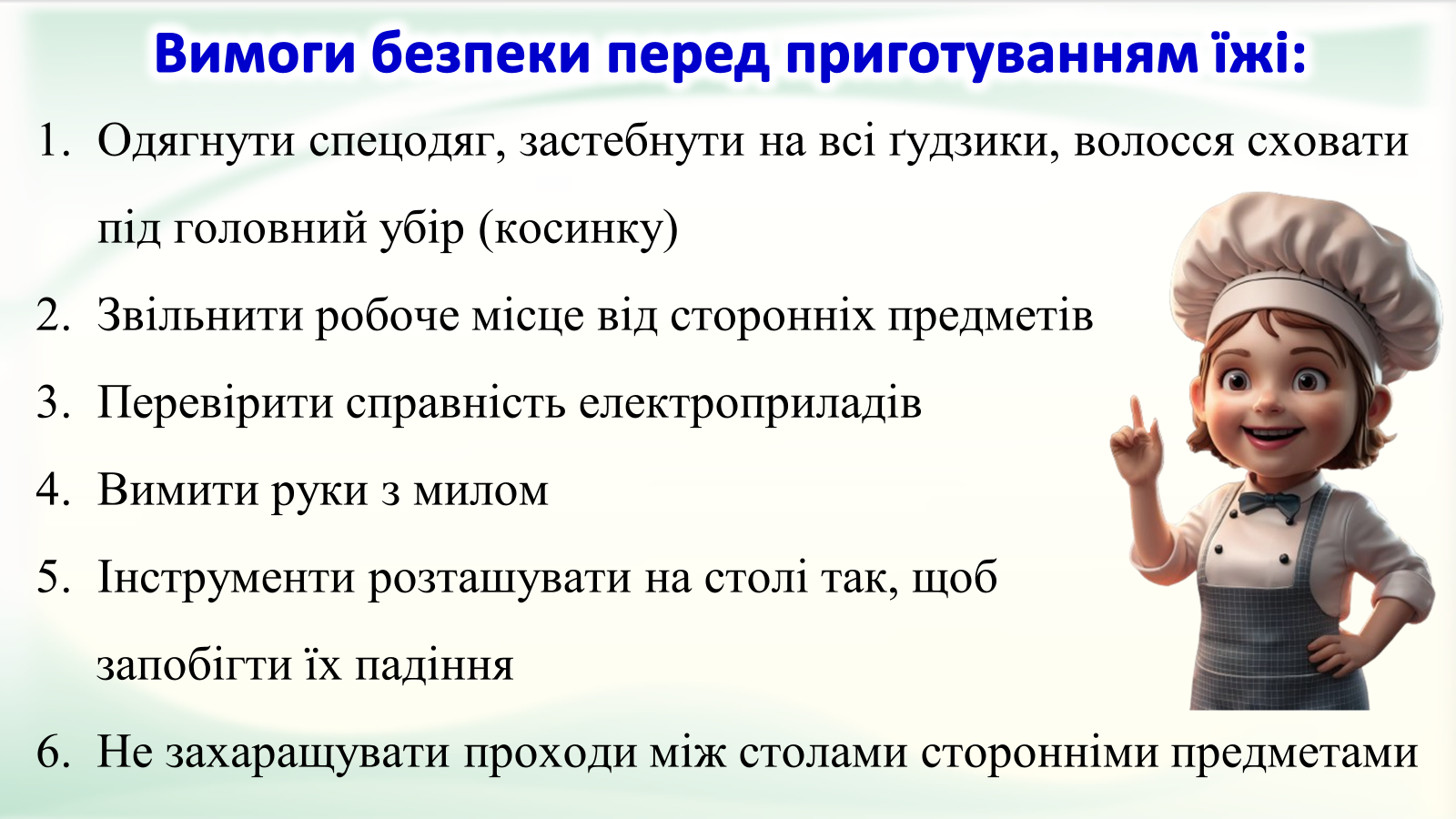 Вимоги безпеки перед приготуванням їжі:

1. Одягнути спецодяг, застебнути на всі ґудзики, волосся сховати під головний убір (косинку)
2. Звільнити робоче місце від сторонніх предметів
3. Перевірити справність електроприладів
4. Вимити руки з милом
5. Інструменти розташувати на столі так, щоб запобігти їх падіння
6. Не захаращувати проходи між столами сторонніми предметами